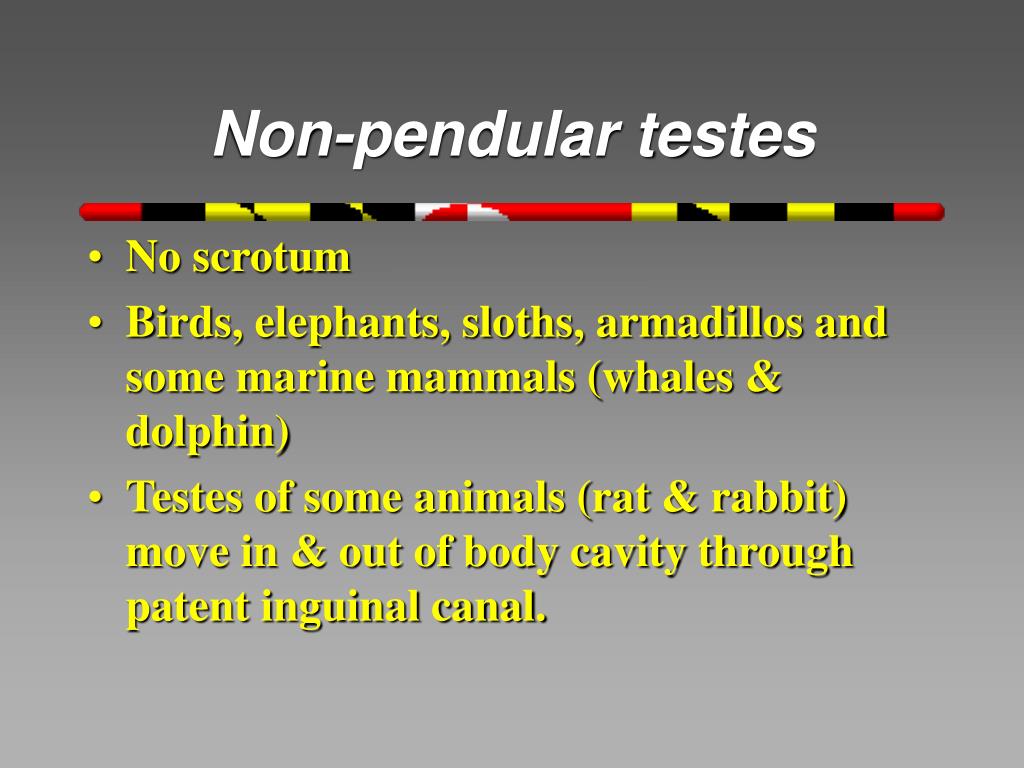 Non-pendular testes

• No scrotum
• Birds, elephants, sloths, armadillos and some marine mammals (whales & dolphin)
• Testes of some animals (rat & rabbit) move in & out of body cavity through patent inguinal canal.